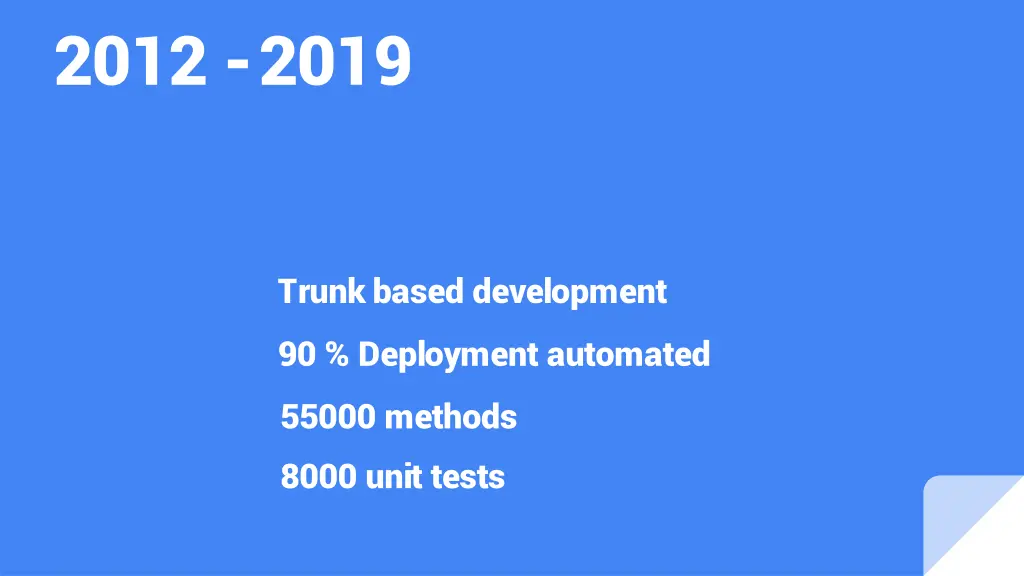 2012 - 2019

Trunk based development

90 % Deployment automated

55000 methods

8000 unit tests